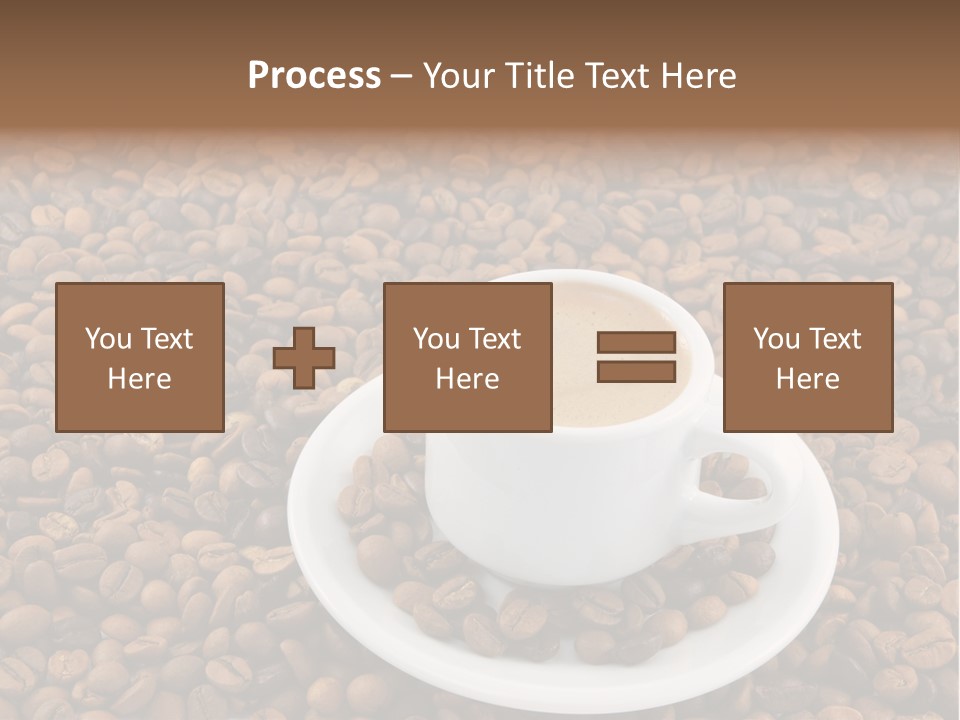 Process – Your Title Text Here

You Text Here

You Text Here

You Text Here